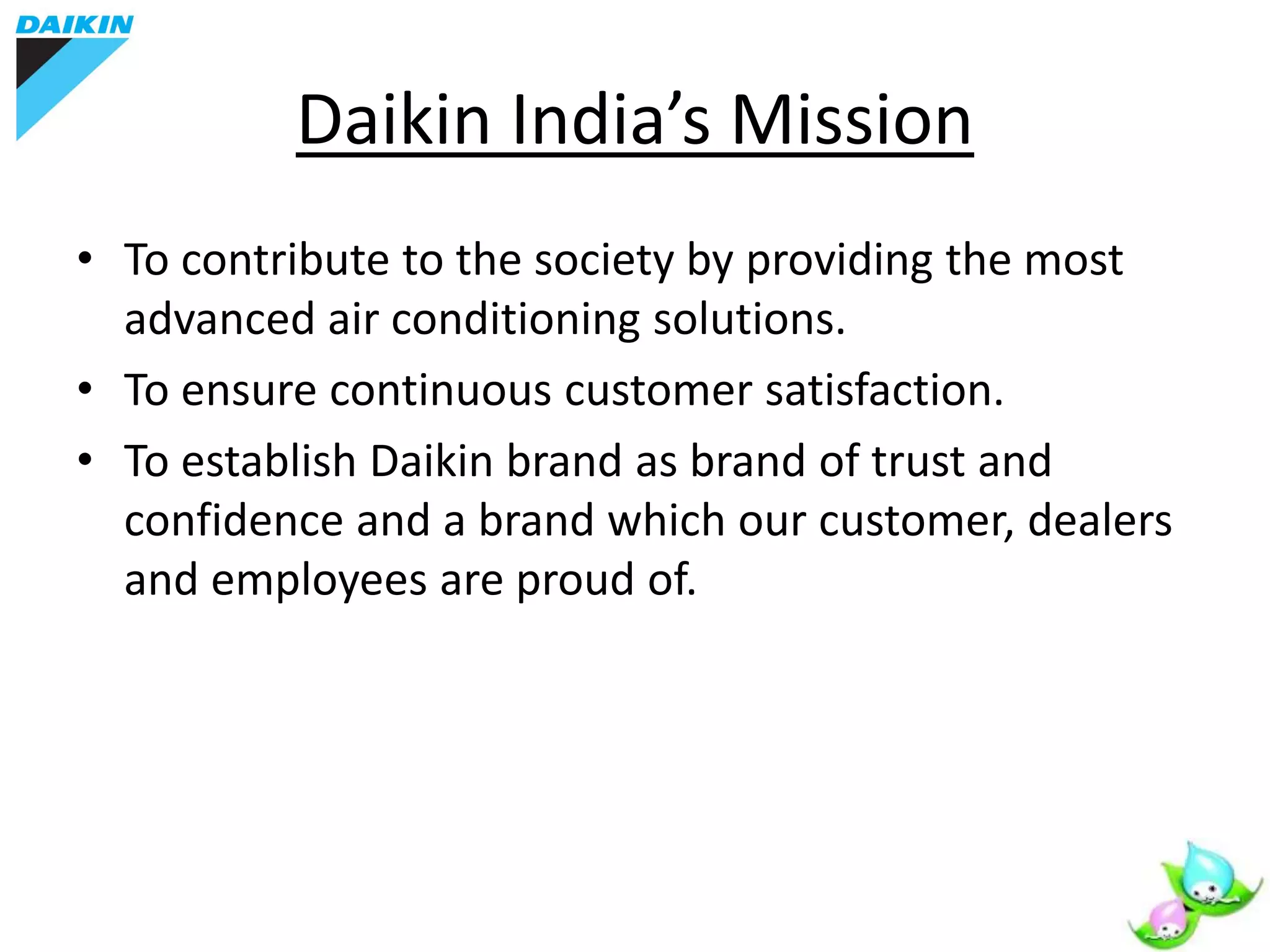 DAIKIN

Daikin India’s Mission

• To contribute to the society by providing the most advanced air conditioning solutions.
• To ensure continuous customer satisfaction.
• To establish Daikin brand as brand of trust and confidence and a brand which our customer, dealers and employees are proud of.